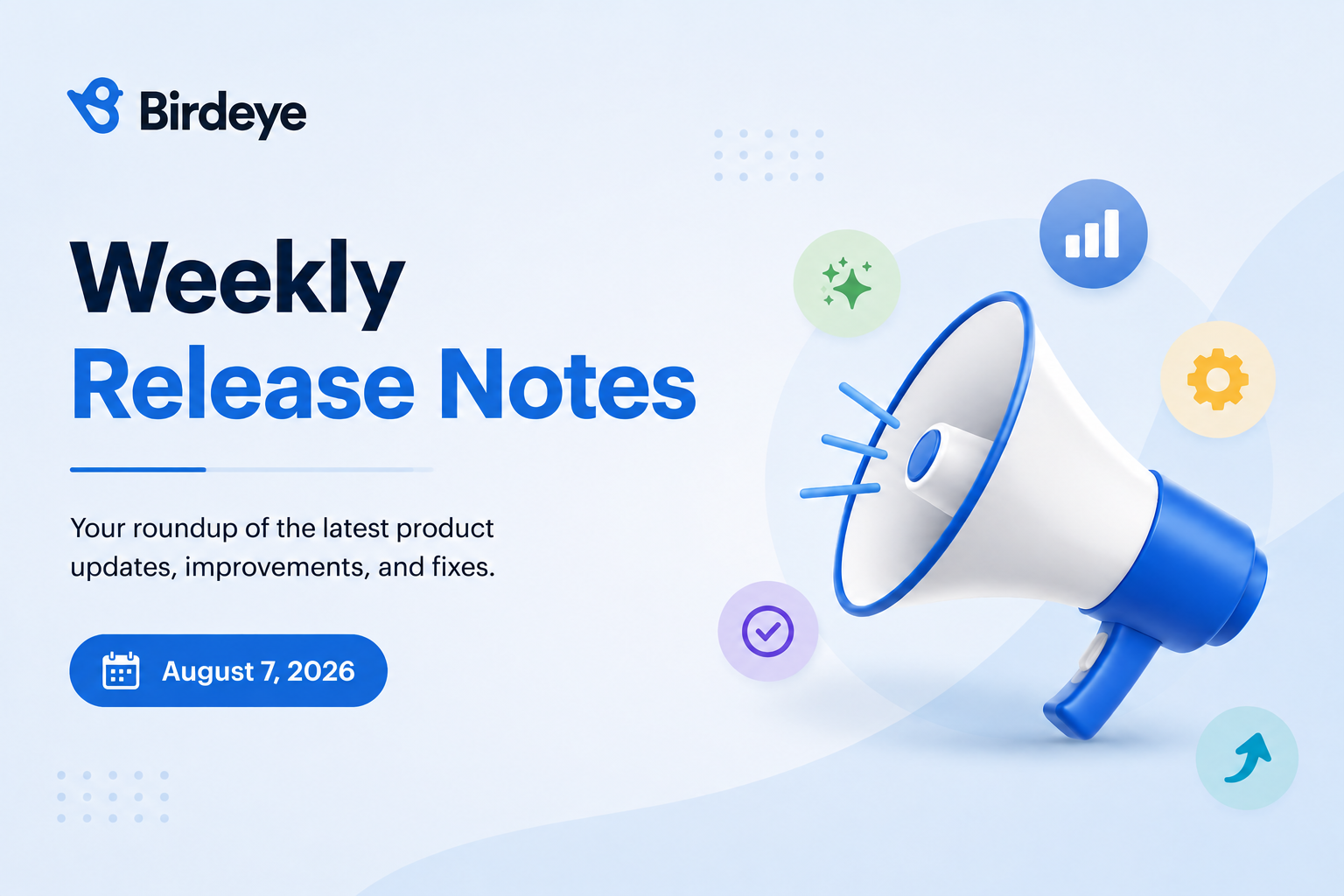 Birdeye

Weekly
Release Notes

Your roundup of the latest product updates, improvements, and fixes.

August 7, 2026